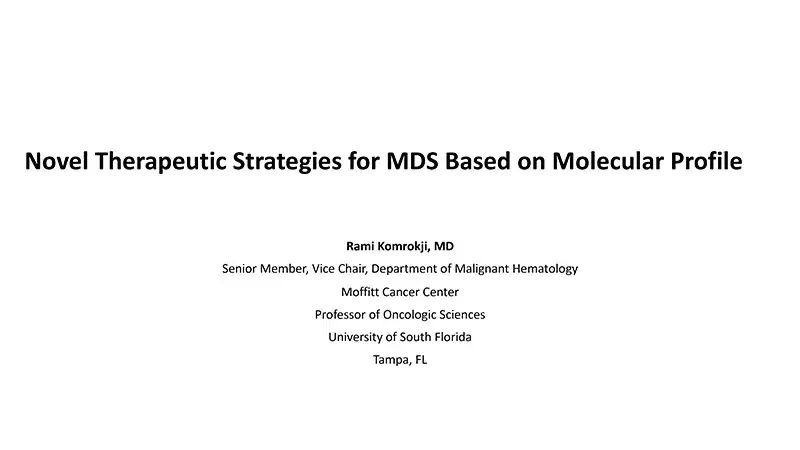 Novel Therapeutic Strategies for MDS Based on Molecular Profile

Rami Komrokji, MD
Senior Member, Vice Chair, Department of Malignant Hematology
Moffitt Cancer Center
Professor of Oncologic Sciences
University of South Florida
Tampa, FL